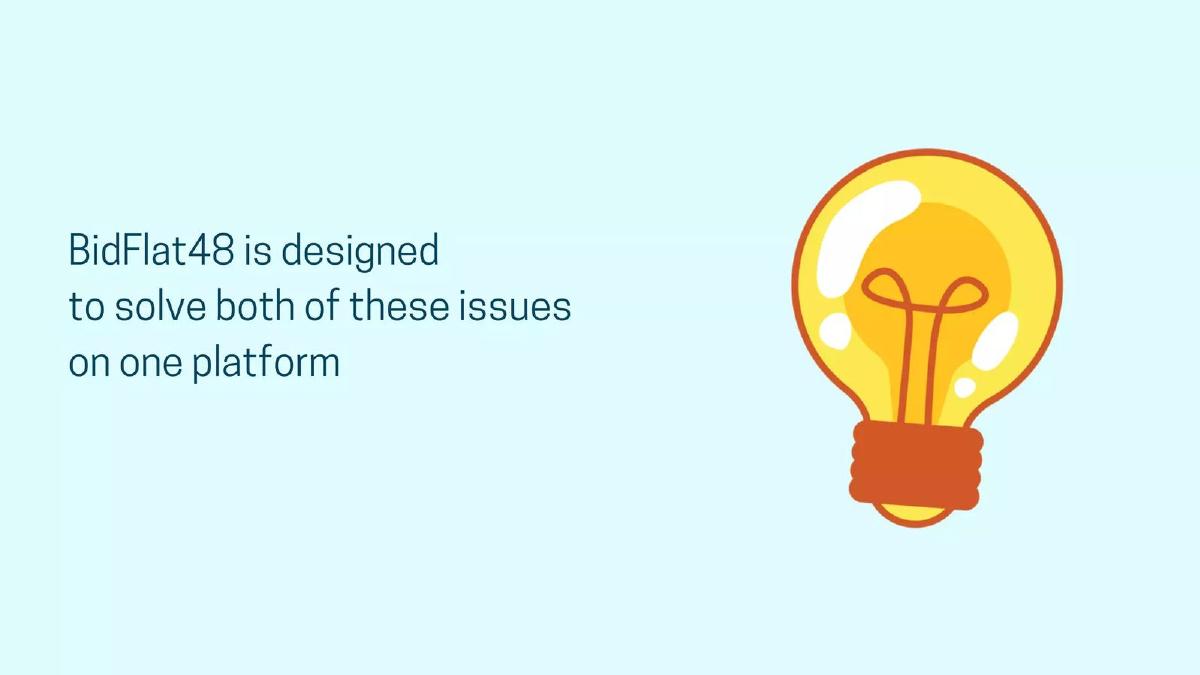 BidFlat48 is designed
to solve both of these issues
on one platform